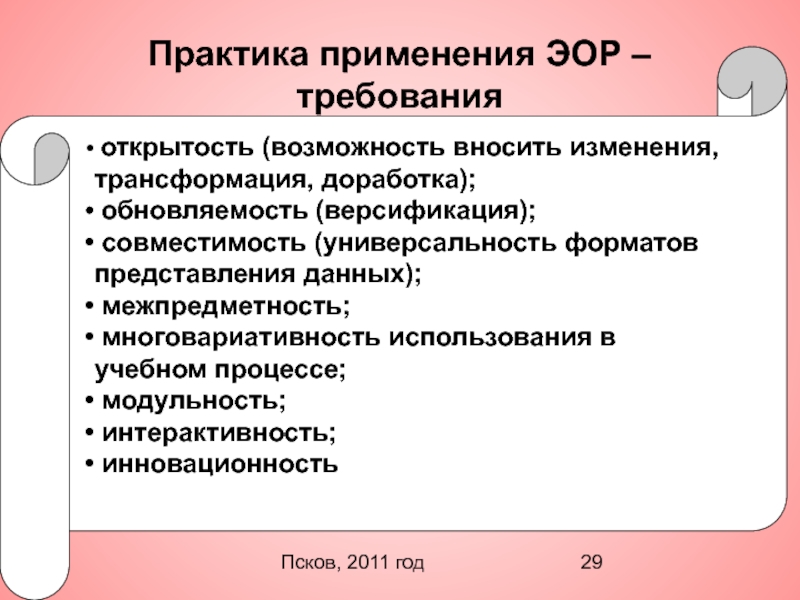 Практика применения ЭОР – требования

• открытость (возможность вносить изменения, трансформация, доработка);
• обновляемость (версификация);
• совместимость (универсальность форматов представления данных);
• межпредметность;
• многовариативность использования в учебном процессе;
• модульность;
• интерактивность;
• инновационность

Псков, 2011 год

29